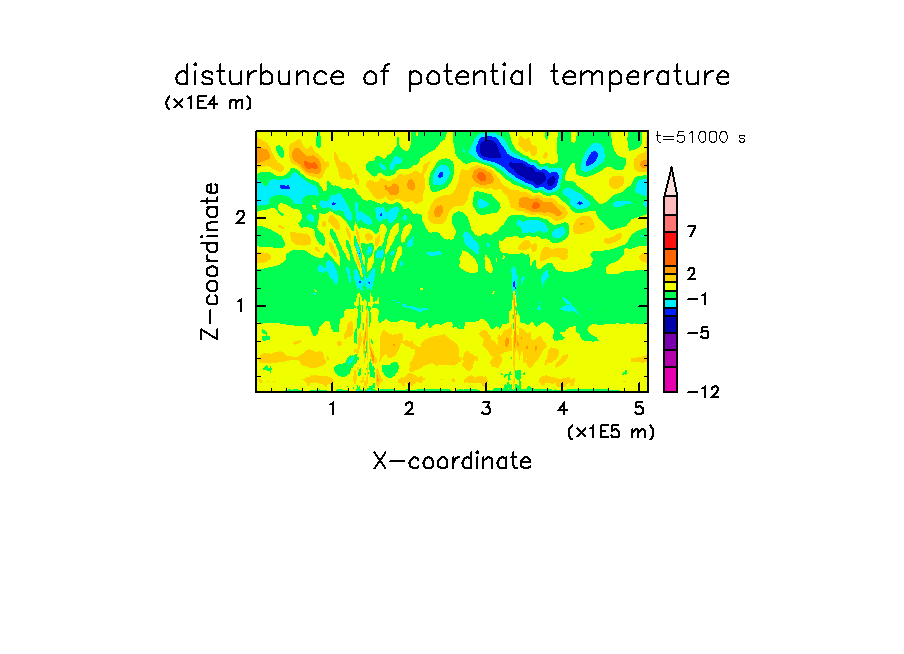 disturbunce of potential temperature

(x1E4 m)

t=51000 s

Z-coordinate

2

1

1

2

3

4

5

(x1E5 m)

X-coordinate

7

2

−1

−5

−12